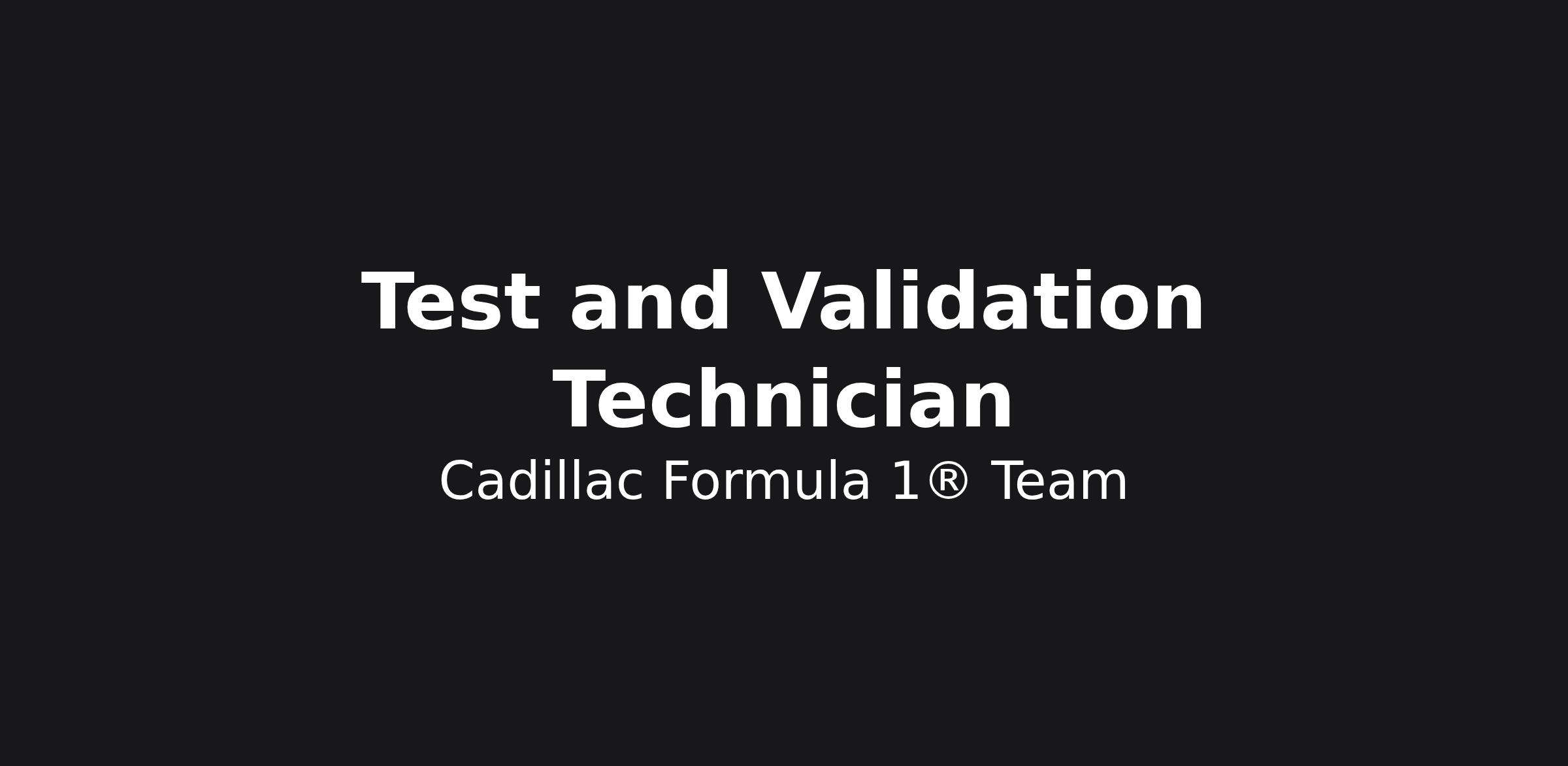 Test and Validation Technician

Cadillac Formula 1® Team